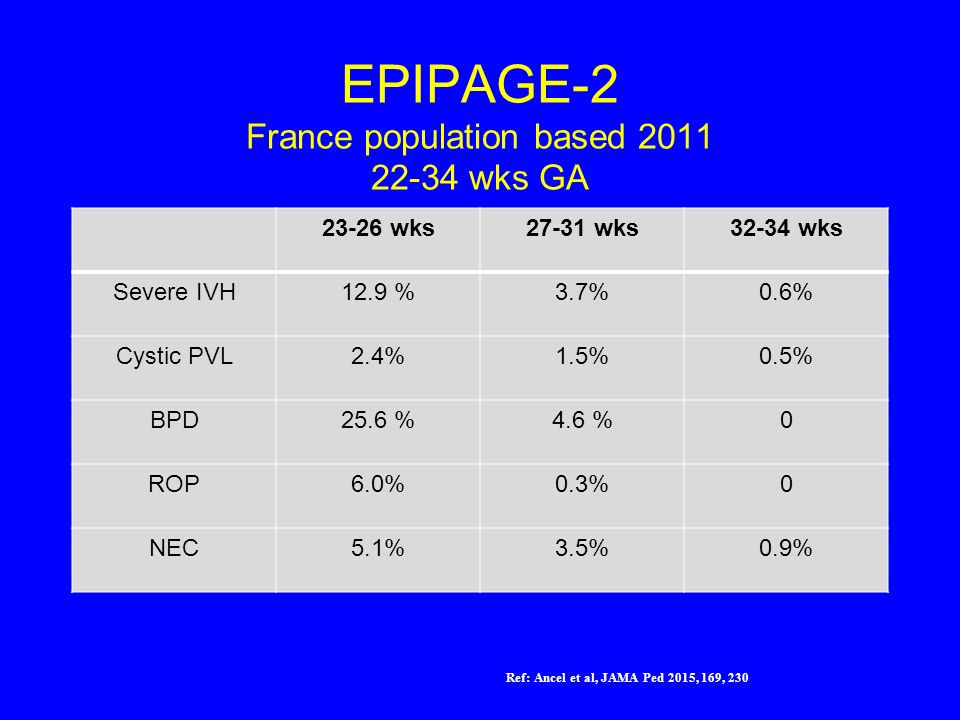 EPIPAGE-2
France population based 2011
22-34 wks GA

| | 23-26 wks | 27-31 wks | 32-34 wks |
|---|---|---|---|
| Severe IVH | 12.9 % | 3.7% | 0.6% |
| Cystic PVL | 2.4% | 1.5% | 0.5% |
| BPD | 25.6 % | 4.6 % | 0 |
| ROP | 6.0% | 0.3% | 0 |
| NEC | 5.1% | 3.5% | 0.9% |

Ref: Ancel et al, JAMA Ped 2015, 169, 230